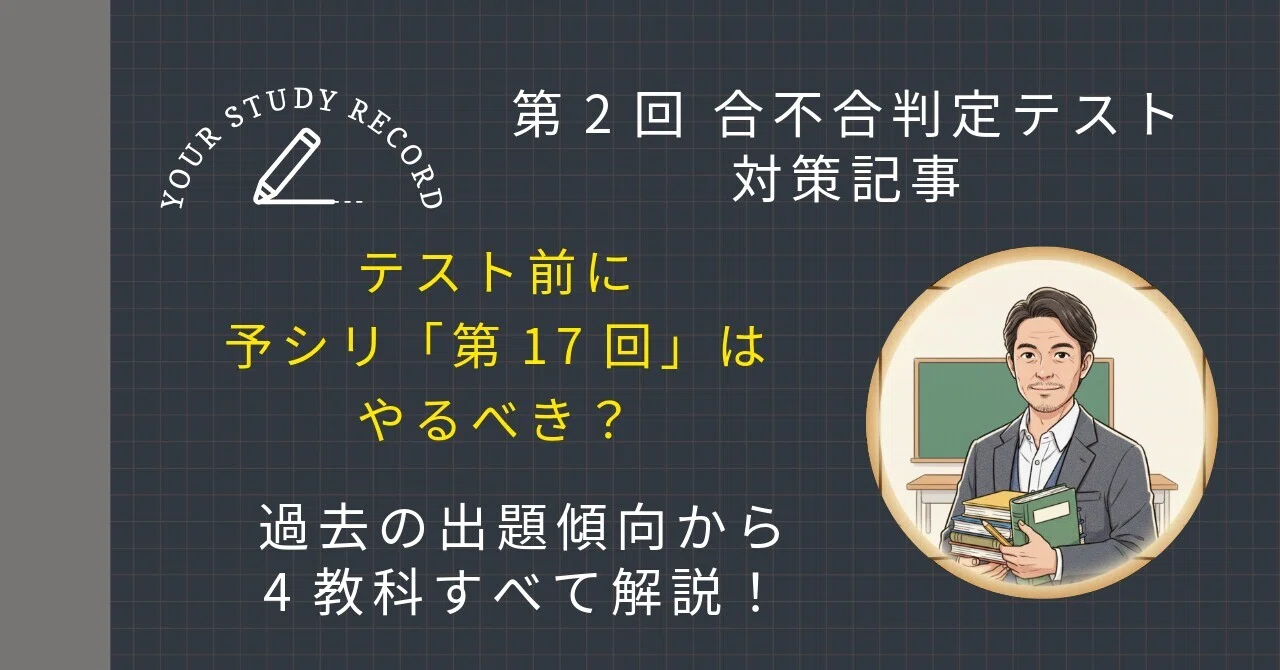 YOUR STUDY RECORD

第２回 合不合判定テスト
対策記事

テスト前に
予シリ「第17回」は
やるべき？

過去の出題傾向から
４教科すべて解説！